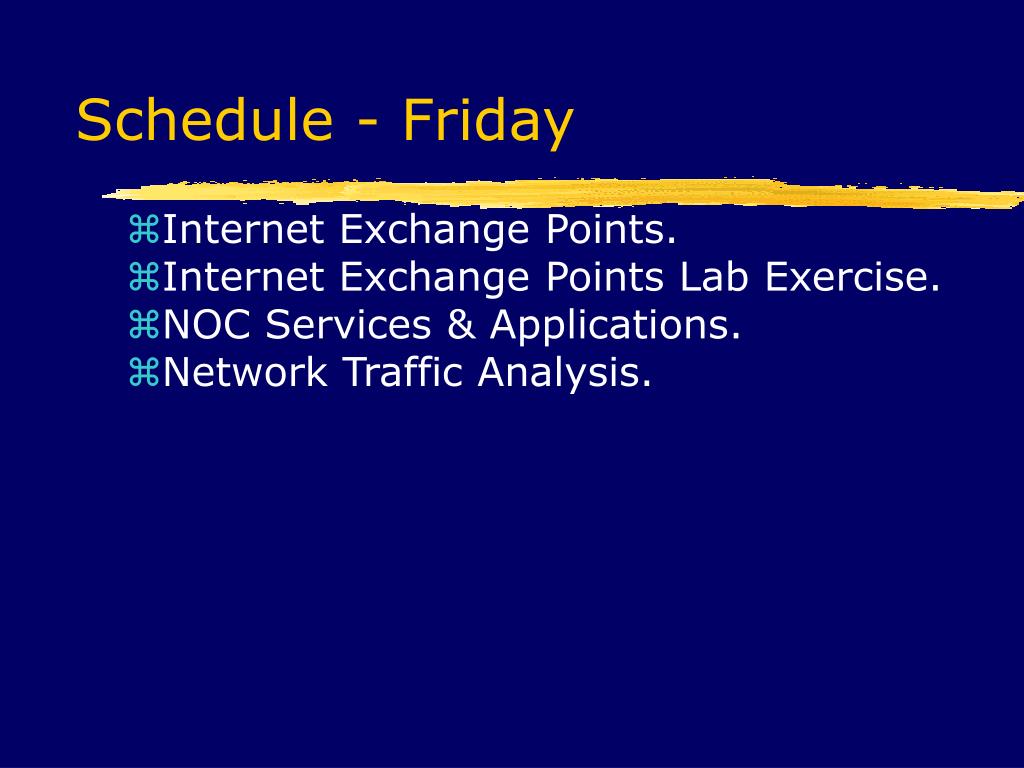 Schedule - Friday

⌘Internet Exchange Points.
⌘Internet Exchange Points Lab Exercise.
⌘NOC Services & Applications.
⌘Network Traffic Analysis.